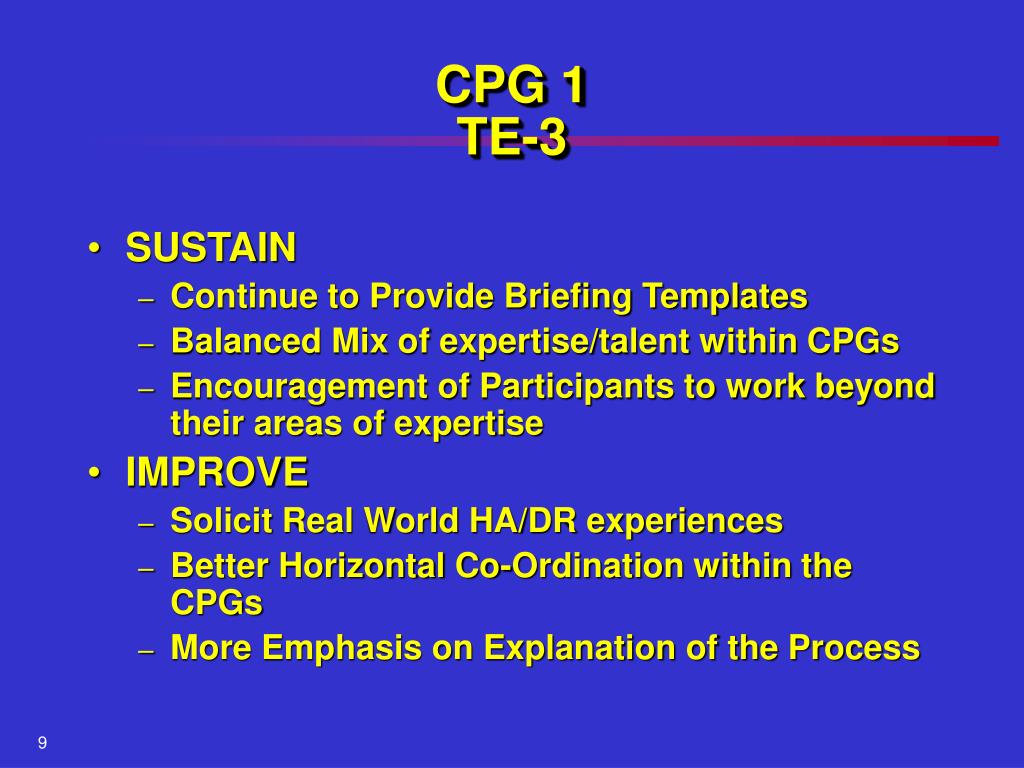 CPG 1
TE-3

• SUSTAIN
– Continue to Provide Briefing Templates
– Balanced Mix of expertise/talent within CPGs
– Encouragement of Participants to work beyond their areas of expertise
• IMPROVE
– Solicit Real World HA/DR experiences
– Better Horizontal Co-Ordination within the CPGs
– More Emphasis on Explanation of the Process

9